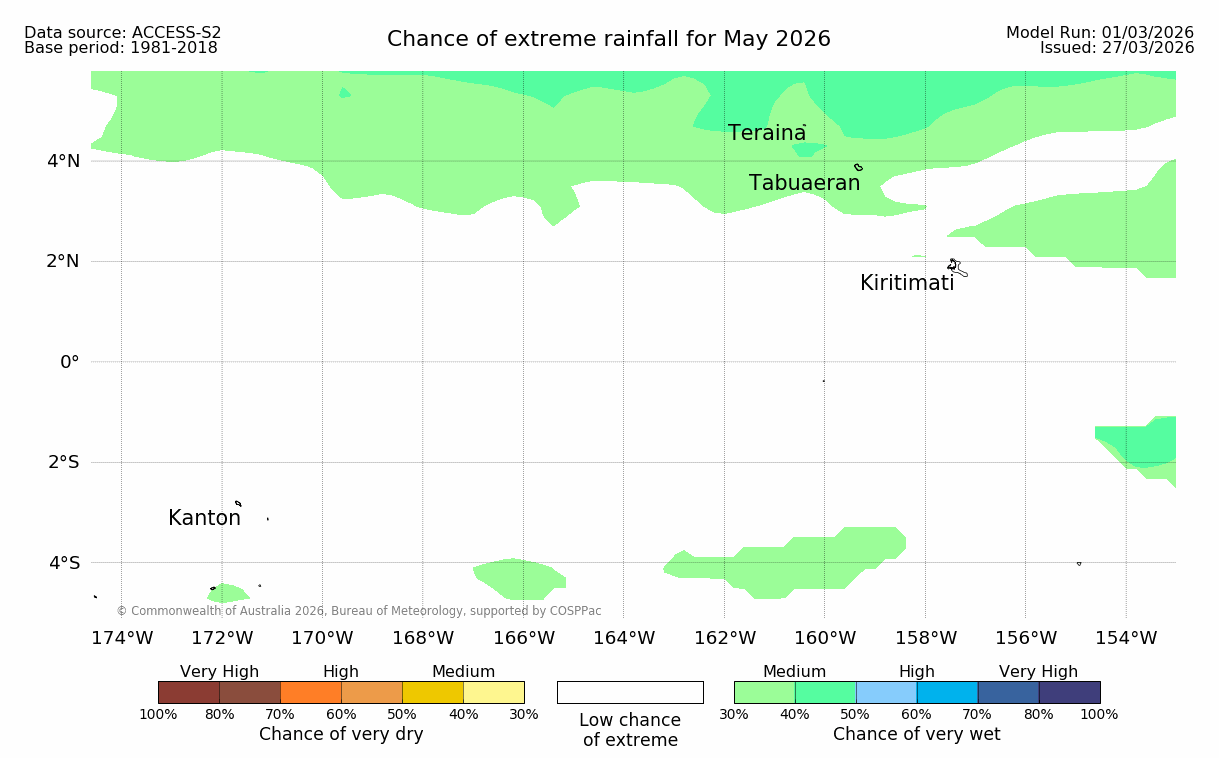 Data source: ACCESS-S2
Base period: 1981-2018

Chance of extreme rainfall for May 2026

Model Run: 01/03/2026
Issued: 27/03/2026

4°N
2°N
0°
2°S
4°S

Teraina
Tabuaeran
Kiritimati
Kanton

© Commonwealth of Australia 2026, Bureau of Meteorology, supported by COSPPac

174°W 172°W 170°W 168°W 166°W 164°W 162°W 160°W 158°W 156°W 154°W

Very High High Medium
100% 80% 70% 60% 50% 40% 30%
Chance of very dry

Low chance of extreme

Medium High Very High
30% 40% 50% 60% 70% 80% 100%
Chance of very wet